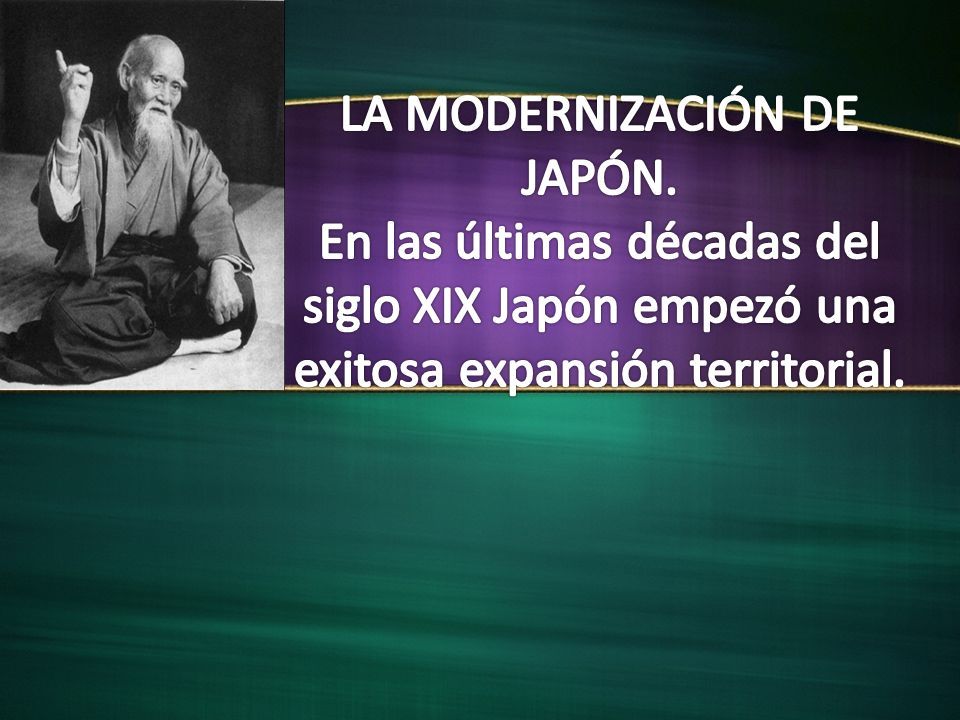 LA MODERNIZACIÓN DE JAPÓN.
En las últimas décadas del siglo XIX Japón empezó una exitosa expansión territorial.